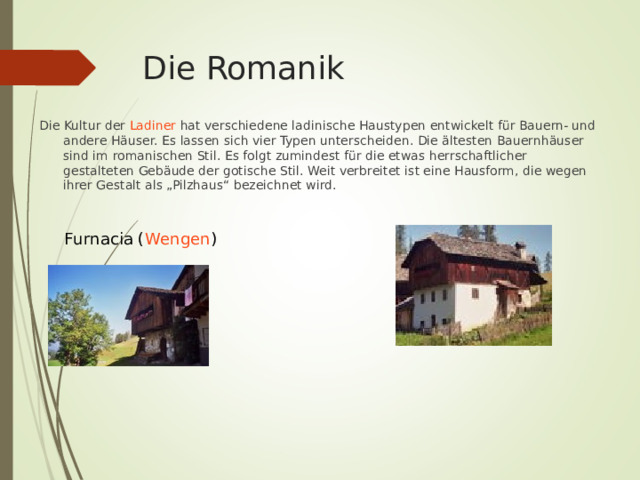 Die Romanik

Die Kultur der Ladiner hat verschiedene ladinische Haustypen entwickelt für Bauern- und andere Häuser. Es lassen sich vier Typen unterscheiden. Die ältesten Bauernhäuser sind im romanischen Stil. Es folgt zumindest für die etwas herrschaftlicher gestalteten Gebäude der gotische Stil. Weit verbreitet ist eine Hausform, die wegen ihrer Gestalt als „Pilzhaus“ bezeichnet wird.

Furnacia (Wengen)